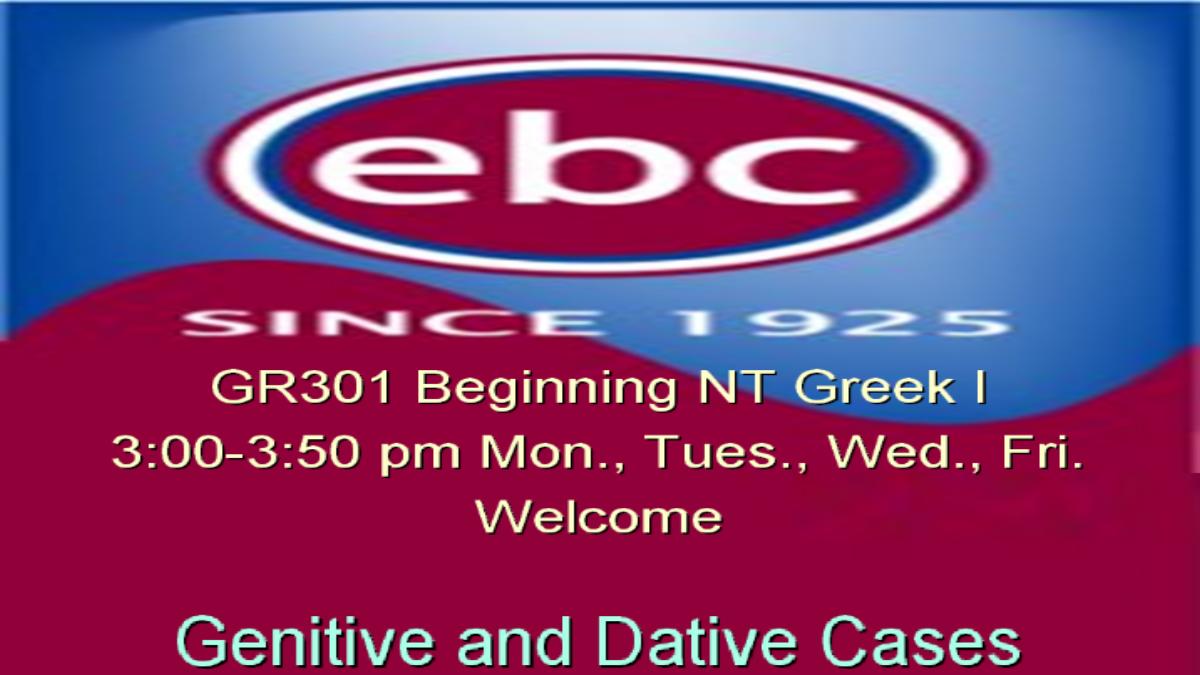 ebc

SINCE 1925

GR301 Beginning NT Greek I
3:00-3:50 pm Mon., Tues., Wed., Fri.
Welcome

Genitive and Dative Cases